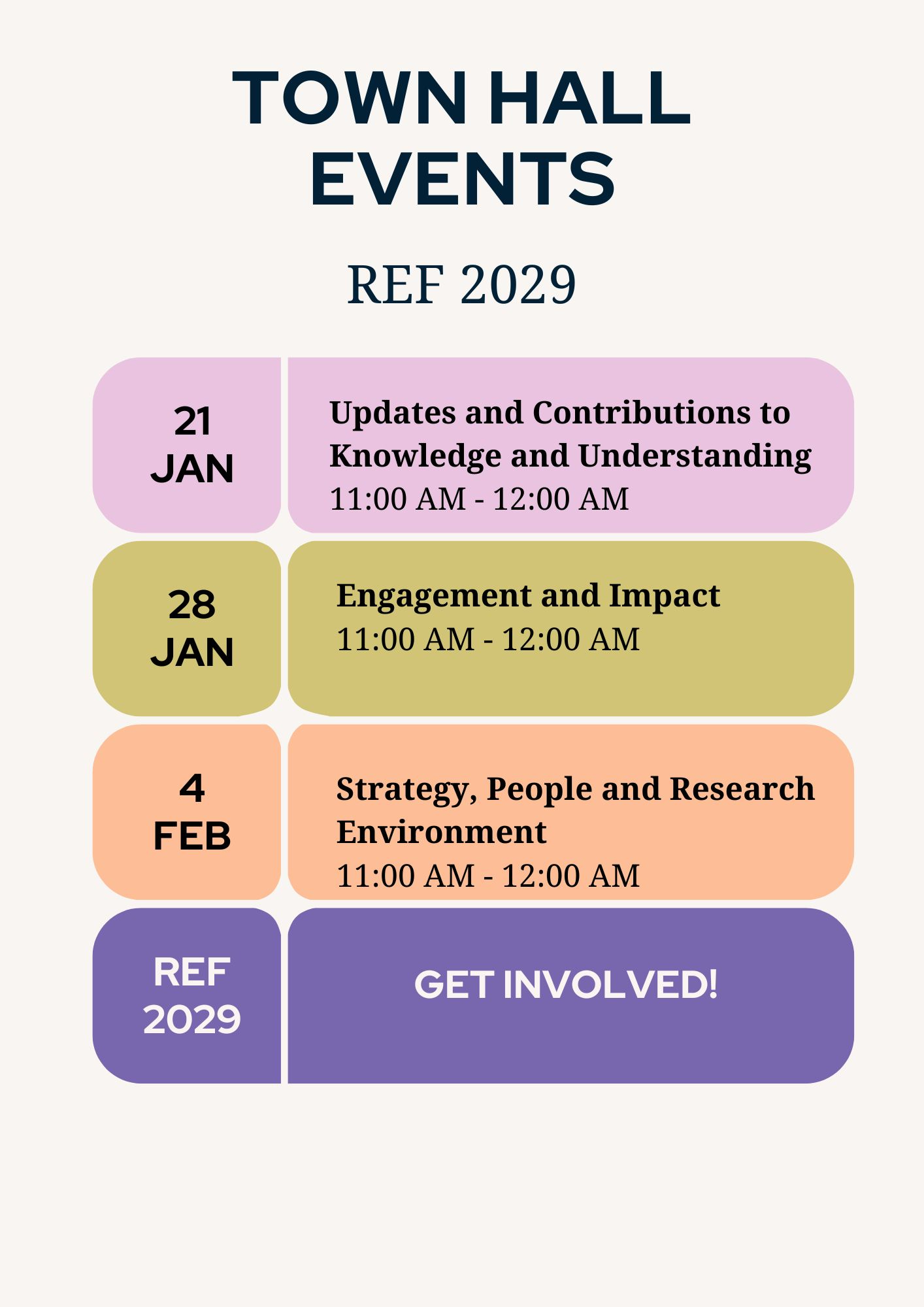 TOWN HALL EVENTS

REF 2029

21 JAN

Updates and Contributions to Knowledge and Understanding
11:00 AM - 12:00 AM

28 JAN

Engagement and Impact
11:00 AM - 12:00 AM

4 FEB

Strategy, People and Research Environment
11:00 AM - 12:00 AM

REF 2029

GET INVOLVED!